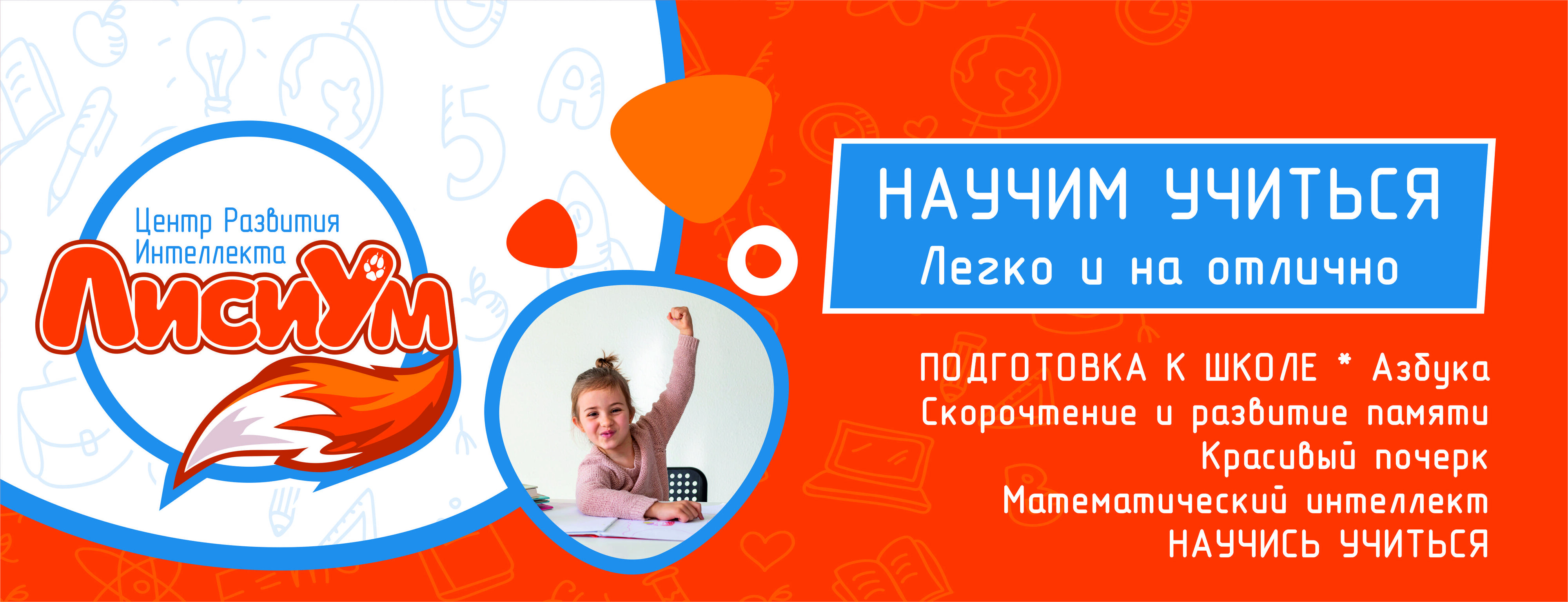 Центр Развития Интеллекта

ЛисиУм

НАУЧИМ УЧИТЬСЯ
Легко и на отлично

ПОДГОТОВКА К ШКОЛЕ * Азбука
Скорочтение и развитие памяти
Красивый почерк
Математический интеллект
НАУЧИСЬ УЧИТЬСЯ